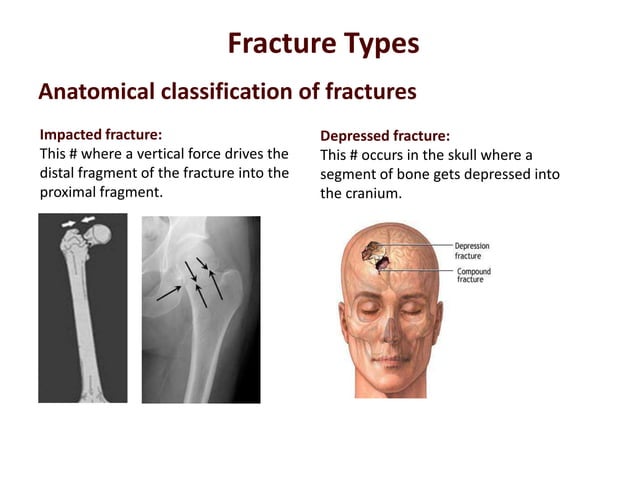 Fracture Types

Anatomical classification of fractures

Impacted fracture:
This # where a vertical force drives the distal fragment of the fracture into the proximal fragment.

Depressed fracture:
This # occurs in the skull where a segment of bone gets depressed into the cranium.

Depression fracture

Compound fracture